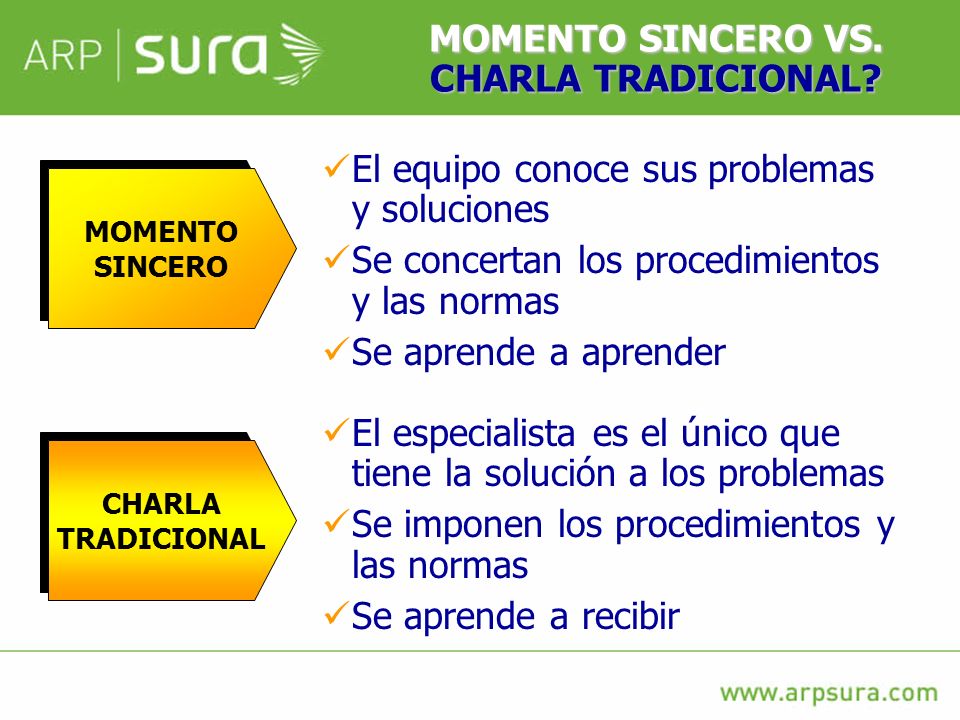 ARP | sura

MOMENTO SINCERO VS.
CHARLA TRADICIONAL?

MOMENTO SINCERO

✓El equipo conoce sus problemas y soluciones
✓Se concertan los procedimientos y las normas
✓Se aprende a aprender

CHARLA TRADICIONAL

✓El especialista es el único que tiene la solución a los problemas
✓Se imponen los procedimientos y las normas
✓Se aprende a recibir

www.arpsura.com